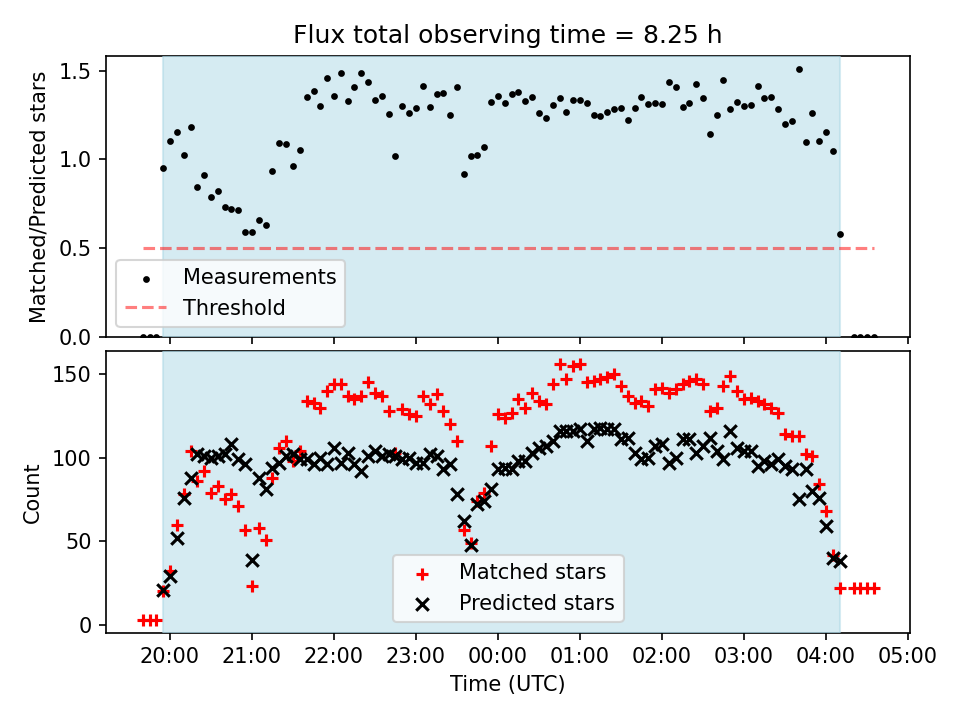 Flux total observing time = 8.25 h

Matched/Predicted stars

1.5
1.0
0.5
0.0

Measurements
Threshold

Count

150
100
50
0

Matched stars
Predicted stars

20:00 21:00 22:00 23:00 00:00 01:00 02:00 03:00 04:00 05:00

Time (UTC)